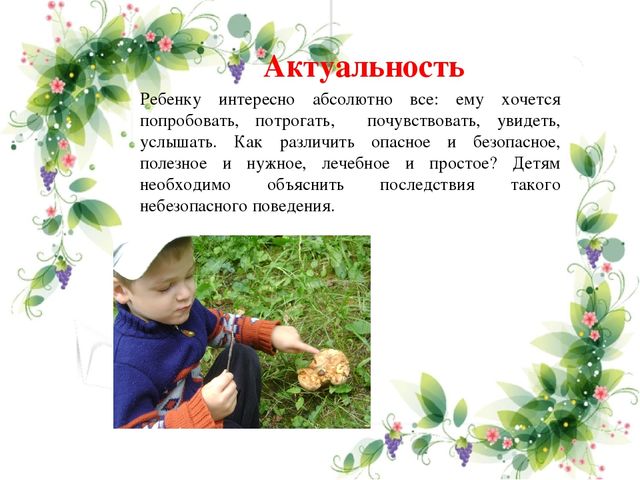 Актуальность

Ребенку интересно абсолютно все: ему хочется попробовать, потрогать, почувствовать, увидеть, услышать. Как различить опасное и безопасное, полезное и нужное, лечебное и простое? Детям необходимо объяснить последствия такого небезопасного поведения.